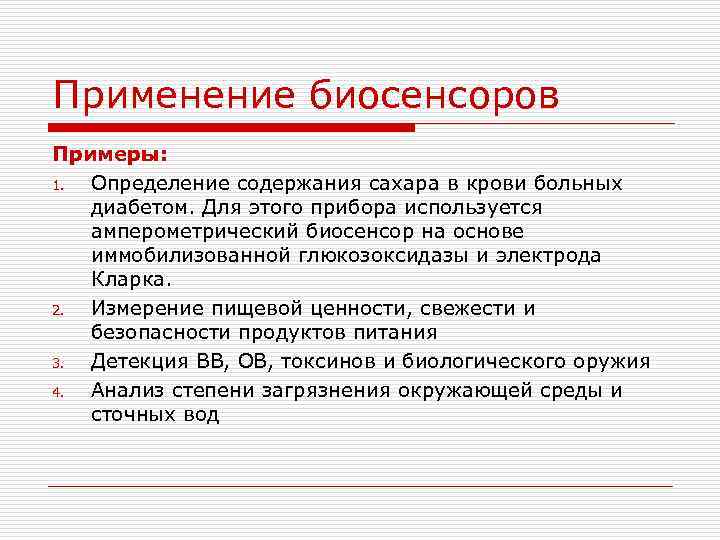 Применение биосенсоров

Примеры:

1. Определение содержания сахара в крови больных диабетом. Для этого прибора используется амперометрический биосенсор на основе иммобилизованной глюкозоксидазы и электрода Кларка.
2. Измерение пищевой ценности, свежести и безопасности продуктов питания
3. Детекция ВВ, ОВ, токсинов и биологического оружия
4. Анализ степени загрязнения окружающей среды и сточных вод